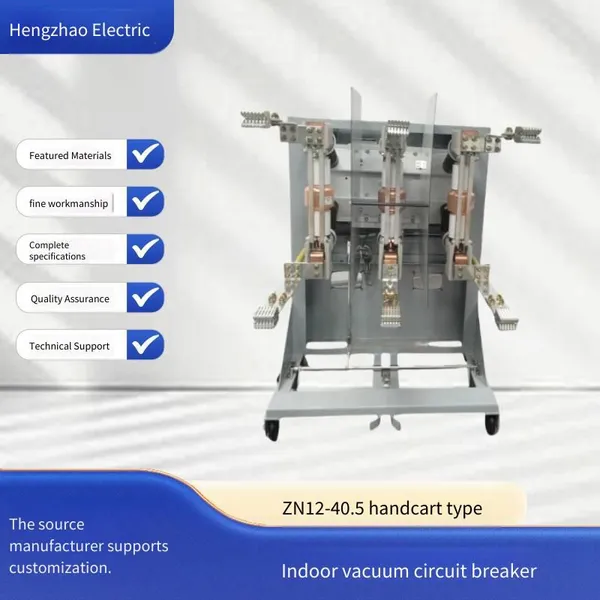 Hengzhao Electric

Featured Materials

fine workmanship

Complete specifications

Quality Assurance

Technical Support

ZN12-40.5 handcart type

The source manufacturer supports customization.

Indoor vacuum circuit breaker